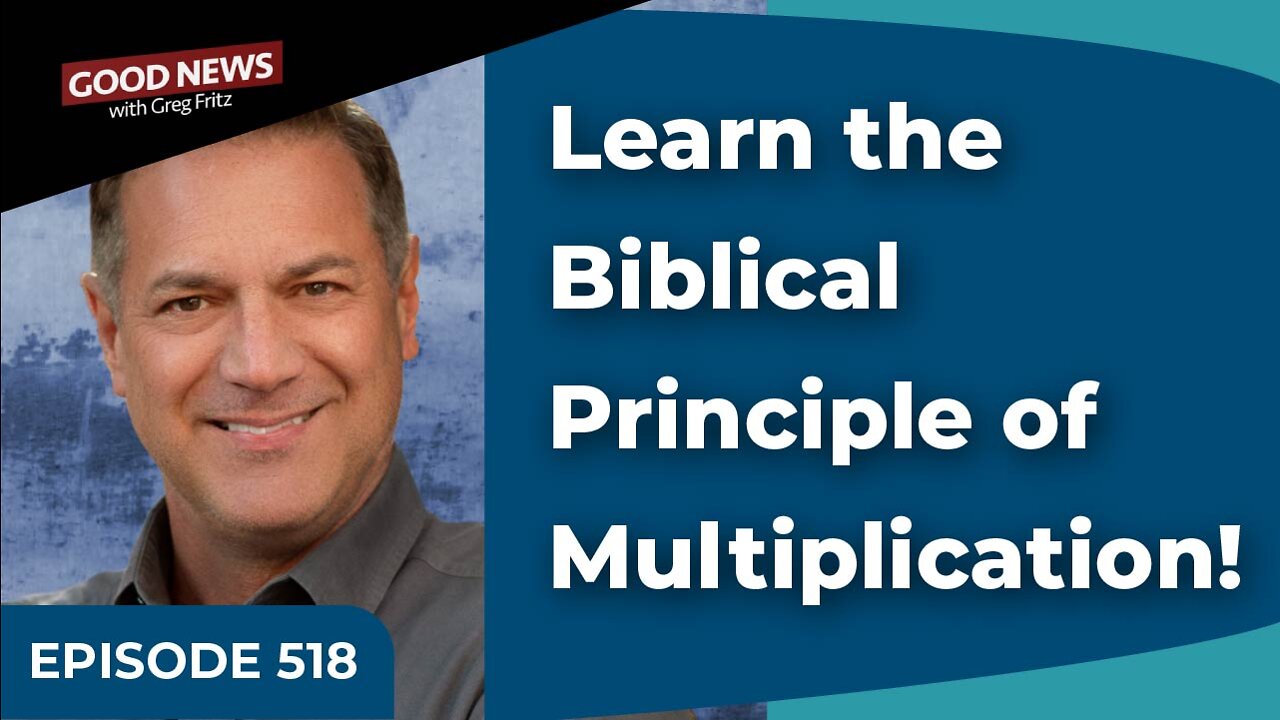 GOOD NEWS
with Greg Fritz

Learn the Biblical Principle of Multiplication!

EPISODE 518